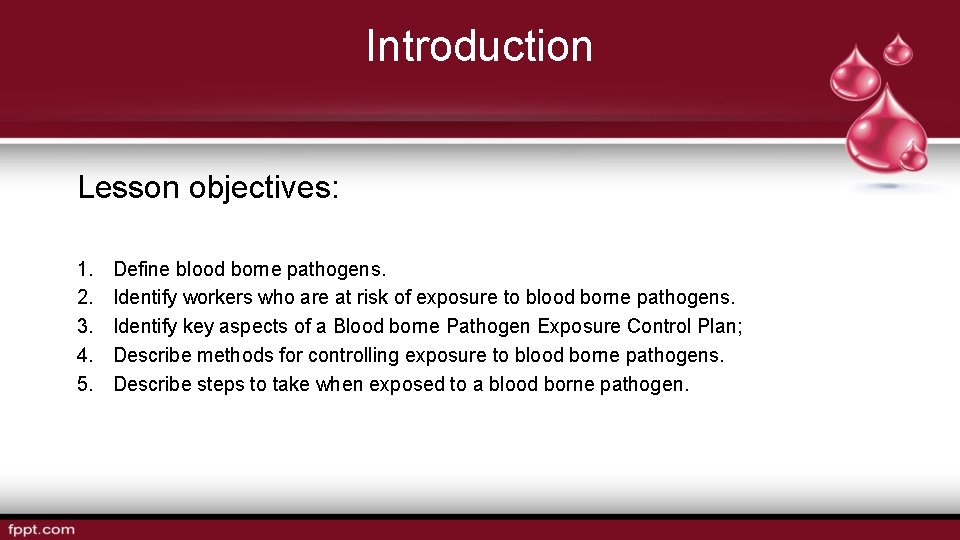 Introduction

Lesson objectives:

1. Define blood borne pathogens.
2. Identify workers who are at risk of exposure to blood borne pathogens.
3. Identify key aspects of a Blood borne Pathogen Exposure Control Plan;
4. Describe methods for controlling exposure to blood borne pathogens.
5. Describe steps to take when exposed to a blood borne pathogen.

fppt.com